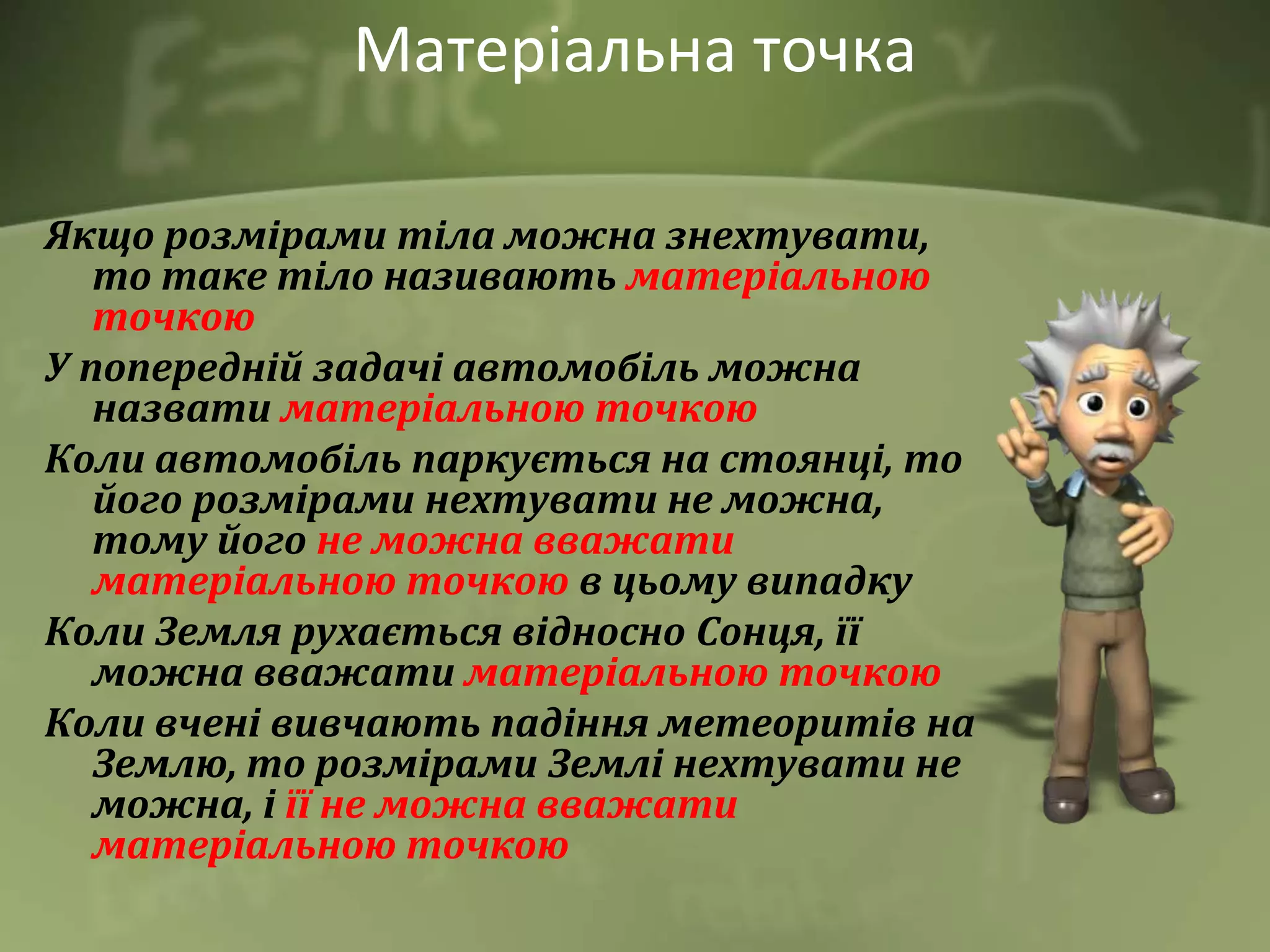 Матеріальна точка

Якщо розмірами тіла можна знехтувати, то таке тіло називають матеріальною точкою

У попередній задачі автомобіль можна назвати матеріальною точкою

Коли автомобіль паркується на стоянці, то його розмірами нехтувати не можна, тому його не можна вважати матеріальною точкою в цьому випадку

Коли Земля рухається відносно Сонця, її можна вважати матеріальною точкою

Коли вчені вивчають падіння метеоритів на Землю, то розмірами Землі нехтувати не можна, і її не можна вважати матеріальною точкою